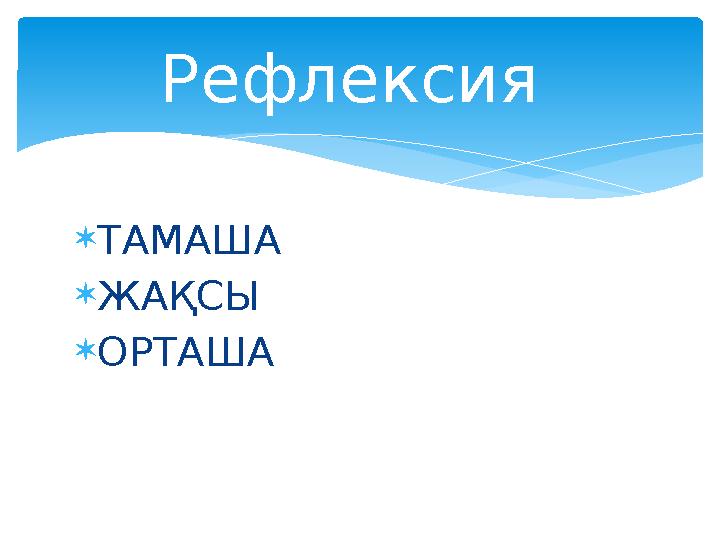 Рефлексия

ТАМАША
ЖАҚСЫ
ОРТАША